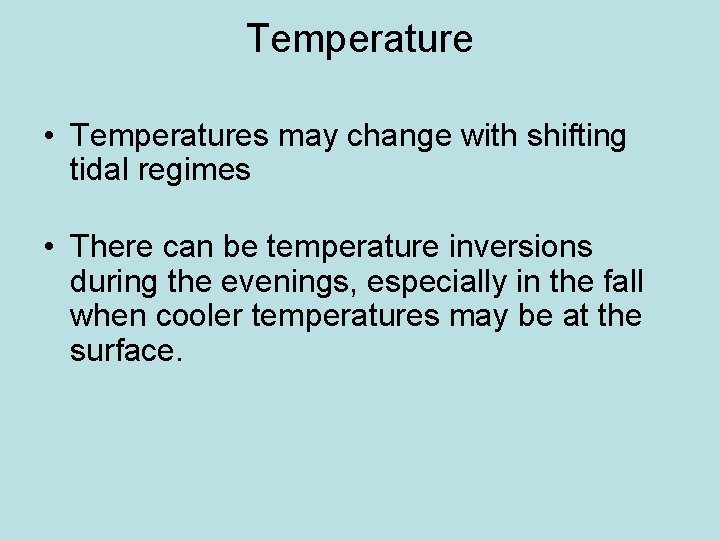 Temperature

• Temperatures may change with shifting tidal regimes

• There can be temperature inversions during the evenings, especially in the fall when cooler temperatures may be at the surface.